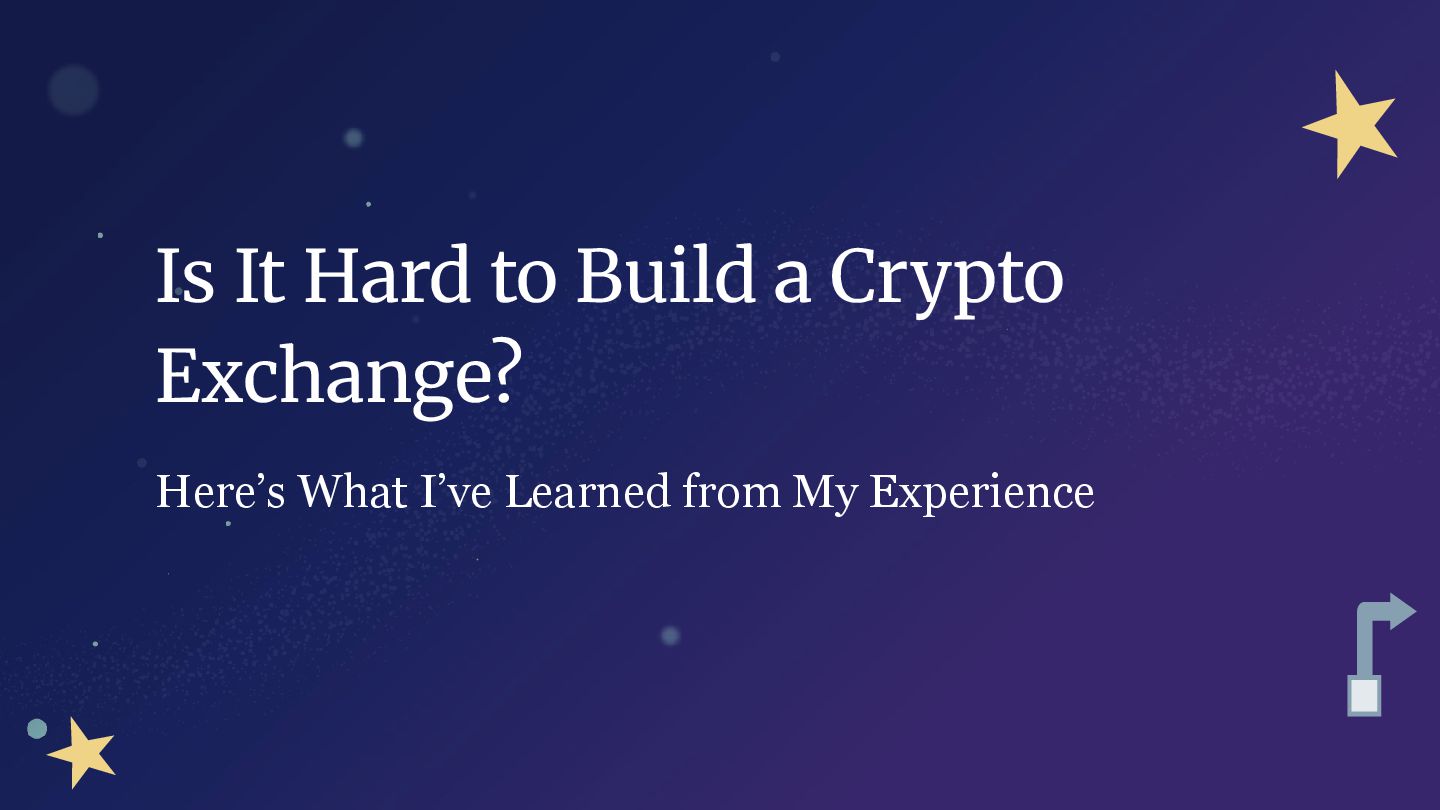 Is It Hard to Build a Crypto Exchange?

Here’s What I’ve Learned from My Experience